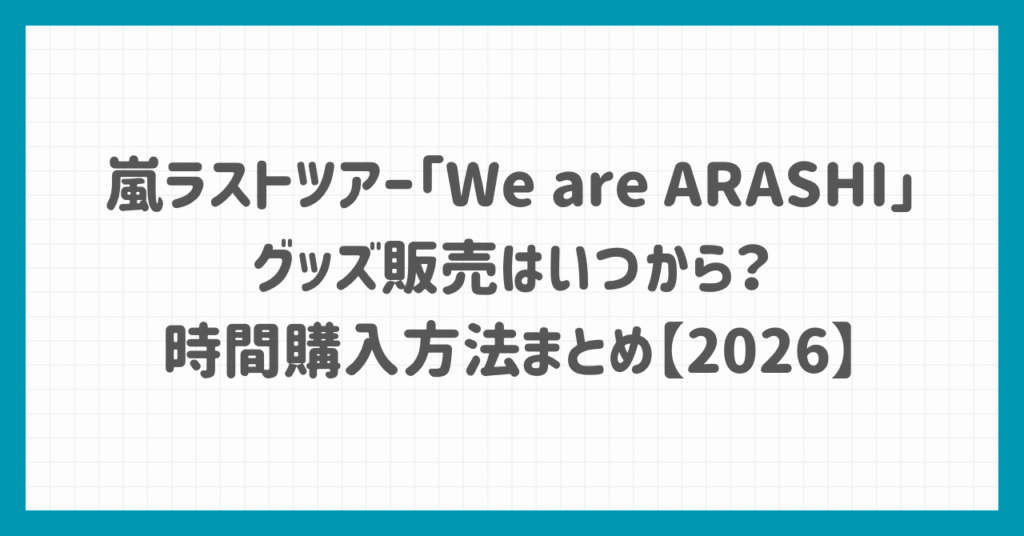 嵐ラストツアー「We are ARASHI」
グッズ販売はいつから?
時間購入方法まとめ【2026】